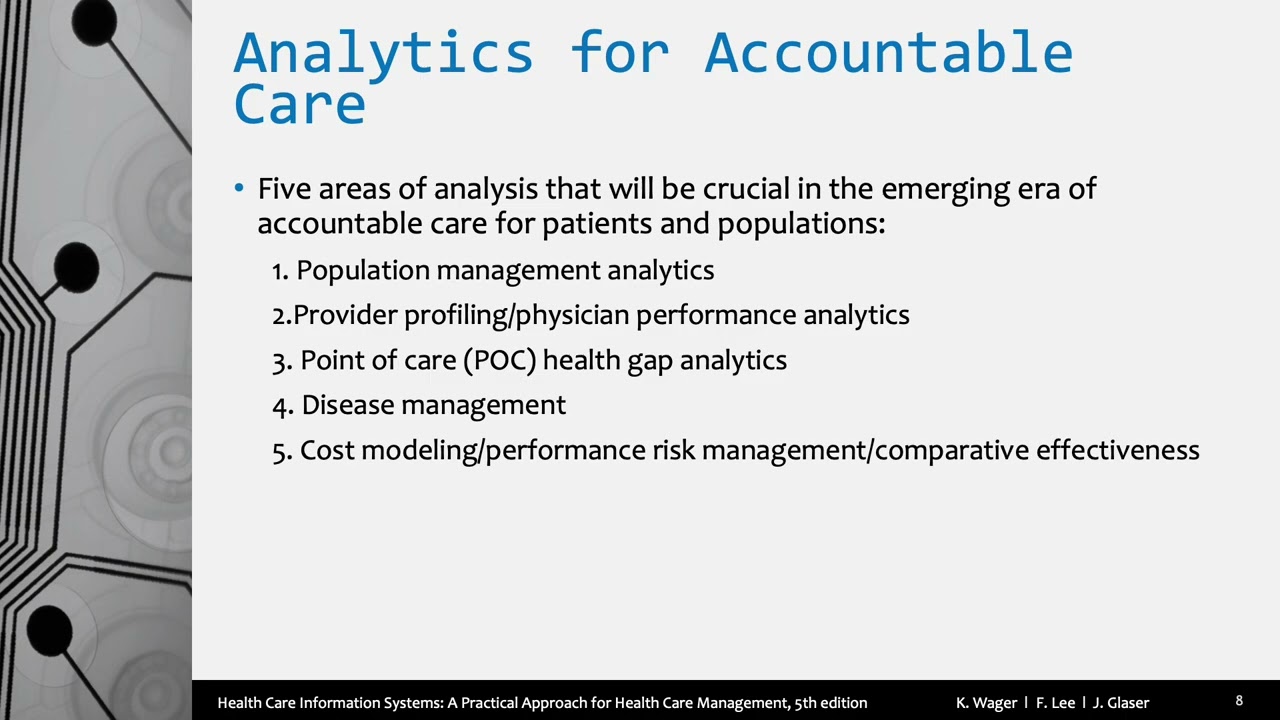 Analytics for Accountable Care

• Five areas of analysis that will be crucial in the emerging era of accountable care for patients and populations:

1. Population management analytics

2.Provider profiling/physician performance analytics

3. Point of care (POC) health gap analytics

4. Disease management

5. Cost modeling/performance risk management/comparative effectiveness

Health Care Information Systems: A Practical Approach for Health Care Management, 5th edition K. Wager | F. Lee | J. Glaser 8